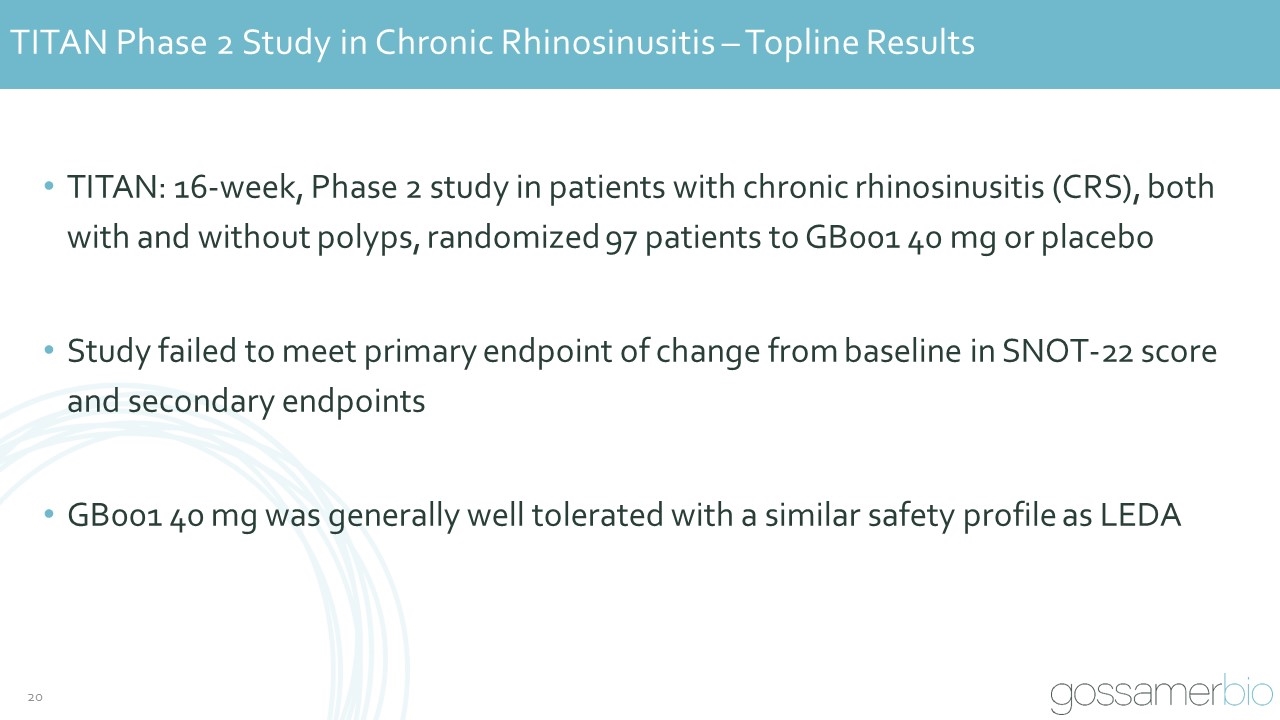 TITAN Phase 2 Study in Chronic Rhinosinusitis – Topline Results

• TITAN: 16-week, Phase 2 study in patients with chronic rhinosinusitis (CRS), both with and without polyps, randomized 97 patients to GB001 40 mg or placebo

• Study failed to meet primary endpoint of change from baseline in SNOT-22 score and secondary endpoints

• GB001 40 mg was generally well tolerated with a similar safety profile as LEDA

20

gossamerbio